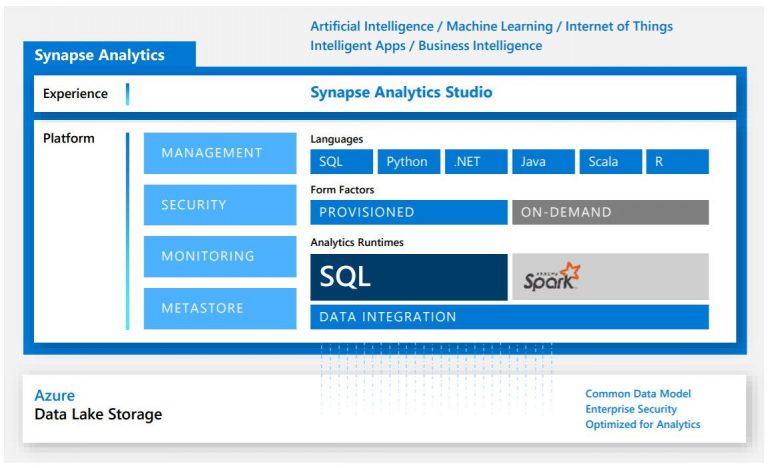 Artificial Intelligence / Machine Learning / Internet of Things
Intelligent Apps / Business Intelligence

Synapse Analytics

Experience

Synapse Analytics Studio

Platform

MANAGEMENT

SECURITY

MONITORING

METASTORE

Languages

SQL Python .NET Java Scala R

Form Factors

PROVISIONED ON-DEMAND

Analytics Runtimes

SQL

APACHE Spark

DATA INTEGRATION

Azure
Data Lake Storage

Common Data Model
Enterprise Security
Optimized for Analytics